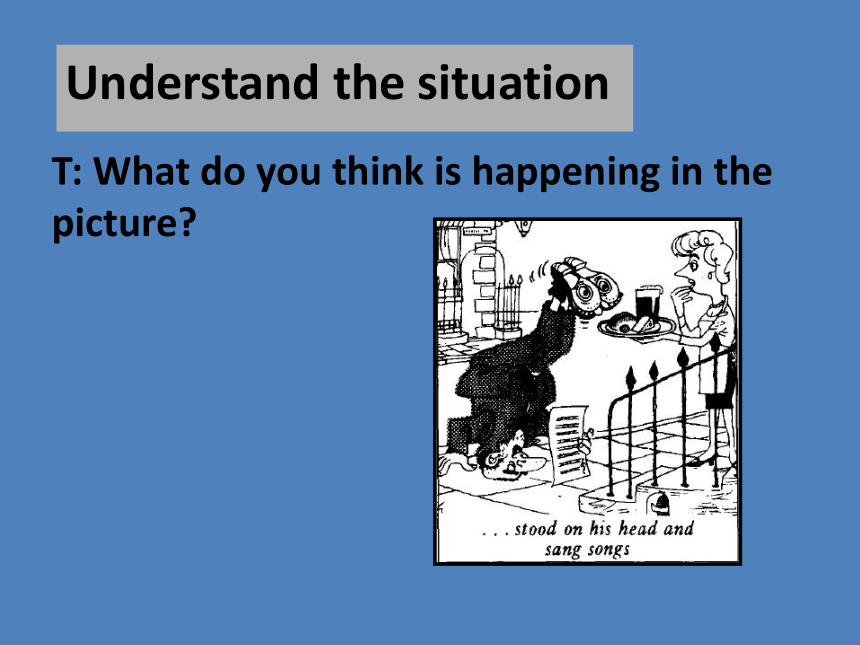 Understand the situation

T: What do you think is happening in the picture?

. . . stood on his head and sang songs